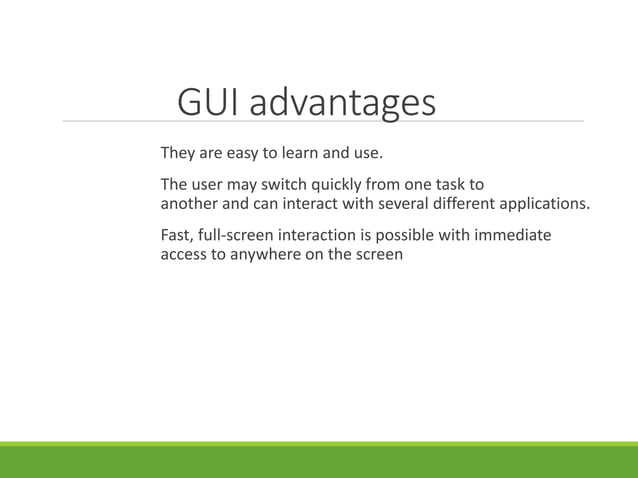 GUI advantages

They are easy to learn and use.

The user may switch quickly from one task to another and can interact with several different applications.

Fast, full-screen interaction is possible with immediate access to anywhere on the screen